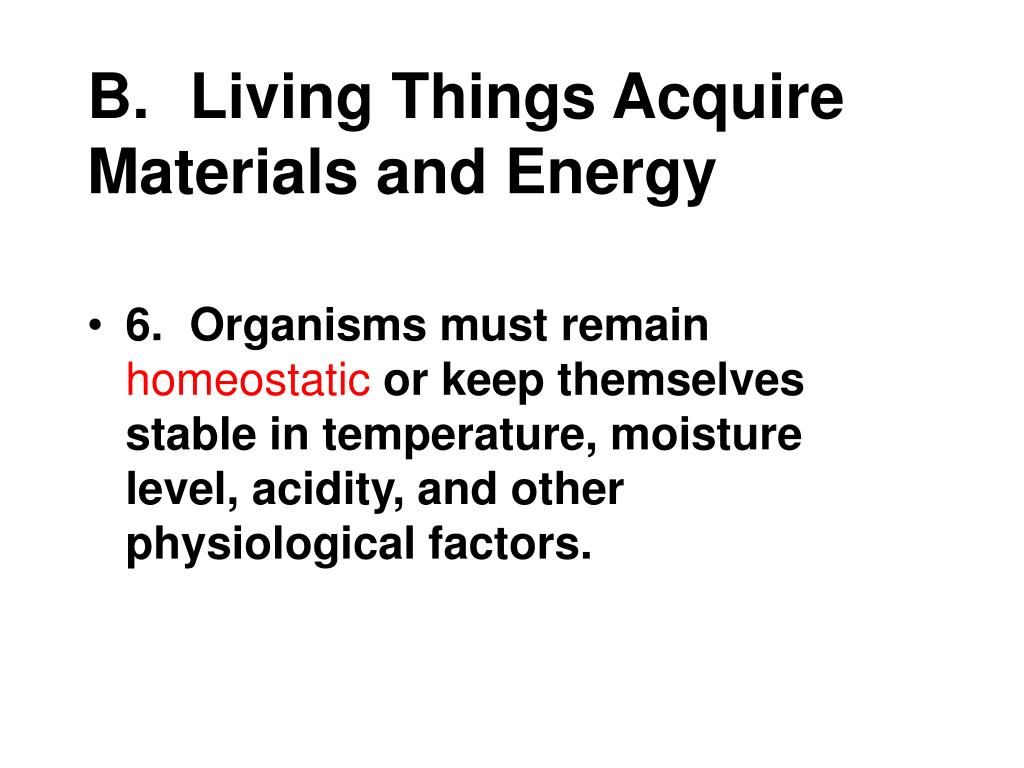 B. Living Things Acquire Materials and Energy

• 6. Organisms must remain homeostatic or keep themselves stable in temperature, moisture level, acidity, and other physiological factors.